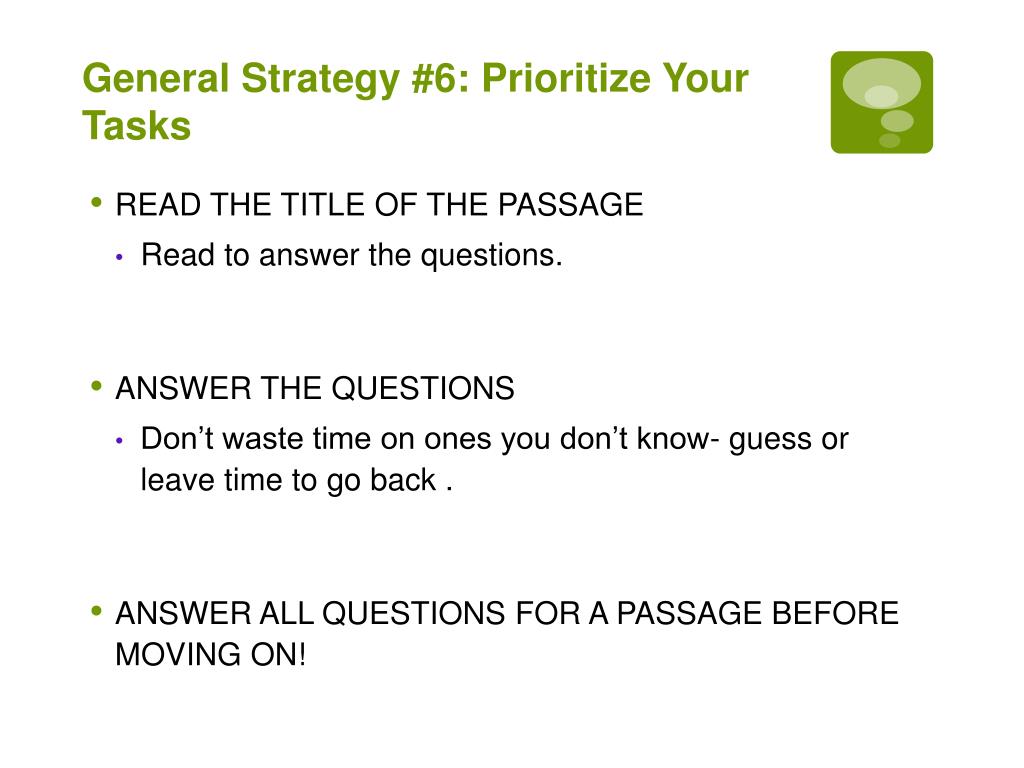 General Strategy #6: Prioritize Your Tasks

• READ THE TITLE OF THE PASSAGE
• Read to answer the questions.

• ANSWER THE QUESTIONS
• Don’t waste time on ones you don’t know- guess or leave time to go back .

• ANSWER ALL QUESTIONS FOR A PASSAGE BEFORE MOVING ON!